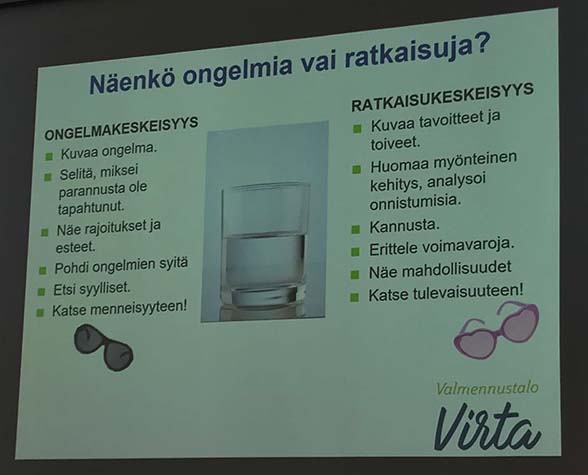 Näenkö ongelmia vai ratkaisuja?

ONGELMAKESKEISYYS
- Kuvaa ongelma.
- Selitä, miksei parannusta ole tapahtunut.
- Näe rajoitukset ja esteet.
- Pohdi ongelmien syitä
- Etsi syylliset.
- Katse menneisyyteen!

RATKAISUKESKEISYYS
- Kuvaa tavoitteet ja toiveet.
- Huomaa myönteinen kehitys, analysoi onnistumisia.
- Kannusta.
- Erittele voimavaroja.
- Näe mahdollisuudet
- Katse tulevaisuuteen!

Valmennustalo
Virta